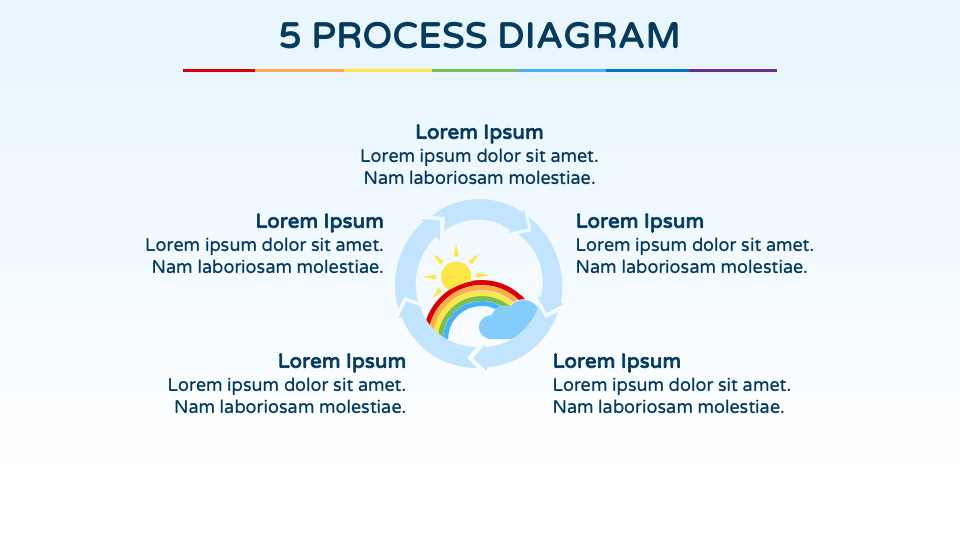 5 PROCESS DIAGRAM

Lorem Ipsum
Lorem ipsum dolor sit amet.
Nam laboriosam molestiae.

Lorem Ipsum
Lorem ipsum dolor sit amet.
Nam laboriosam molestiae.

Lorem Ipsum
Lorem ipsum dolor sit amet.
Nam laboriosam molestiae.

Lorem Ipsum
Lorem ipsum dolor sit amet.
Nam laboriosam molestiae.

Lorem Ipsum
Lorem ipsum dolor sit amet.
Nam laboriosam molestiae.